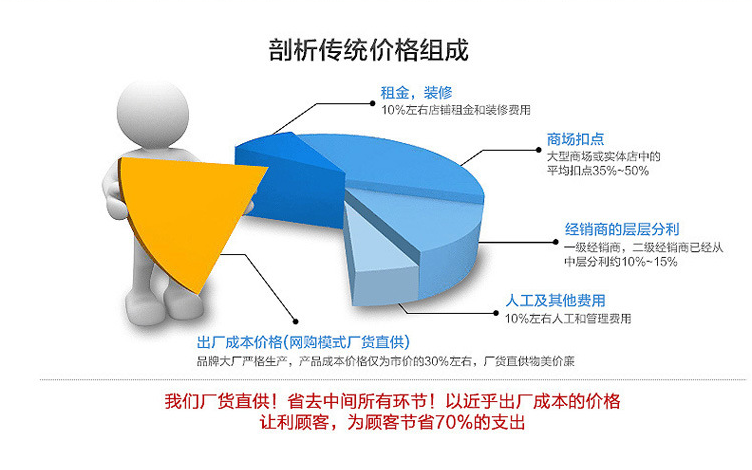 剖析传统价格组成

租金，装修
10%左右店铺租金和装修费用

商场扣点
大型商场或实体店中的平均扣点35%~50%

经销商的层层分利
一级经销商，二级经销商已经从中层分利约10%~15%

人工及其他费用
10%左右人工和管理费用

出厂成本价格(网购模式厂货直供)
品牌大厂严格生产，产品成本价格仅为市价的30%左右，厂货直供物美价廉

我们厂货直供！省去中间所有环节！以近乎出厂成本的价格让利顾客，为顾客节省70%的支出